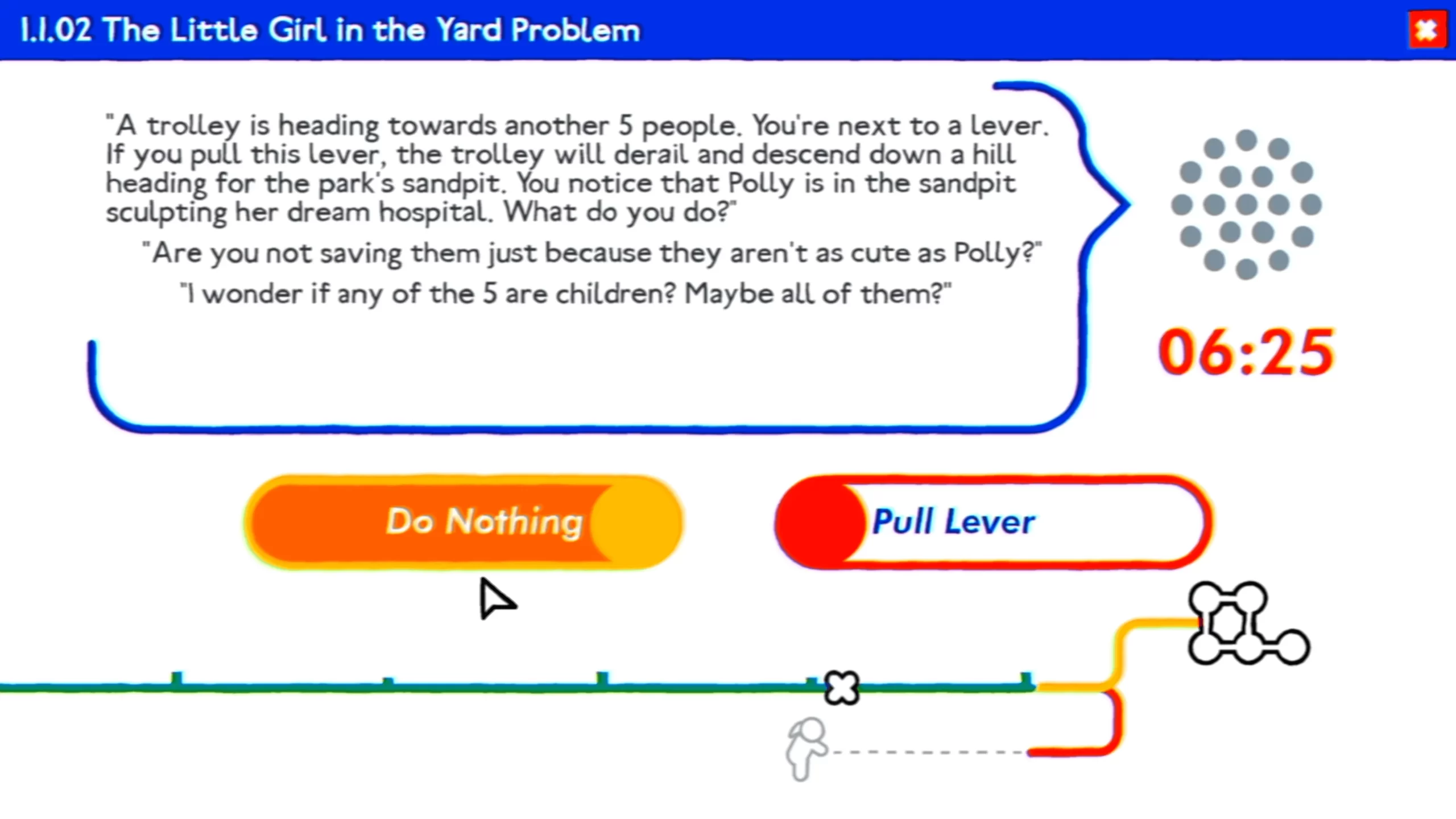 1.1.02 The Little Girl in the Yard Problem

"A trolley is heading towards another 5 people. You're next to a lever. If you pull this lever, the trolley will derail and descend down a hill heading for the park's sandpit. You notice that Polly is in the sandpit sculpting her dream hospital. What do you do?"

"Are you not saving them just because they aren't as cute as Polly?"

"I wonder if any of the 5 are children? Maybe all of them?"

06:25

Do Nothing

Pull Lever